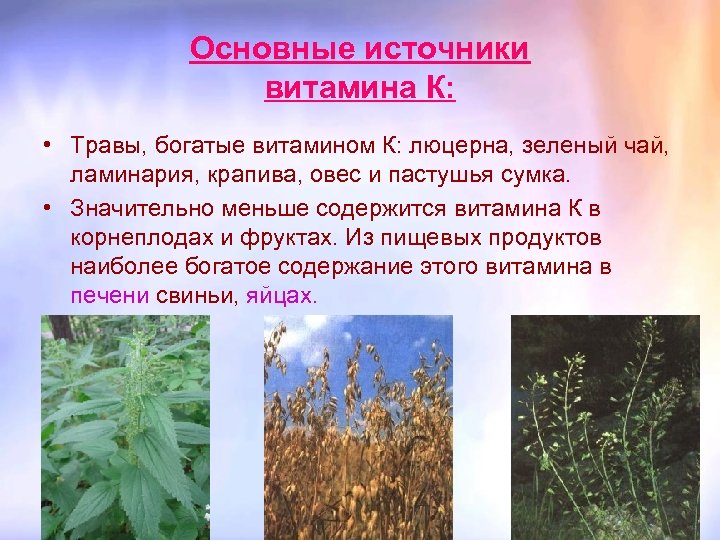 Основные источники витамина К:

• Травы, богатые витамином К: люцерна, зеленый чай, ламинария, крапива, овес и пастушья сумка.

• Значительно меньше содержится витамина К в корнеплодах и фруктах. Из пищевых продуктов наиболее богатое содержание этого витамина в печени свиньи, яйцах.